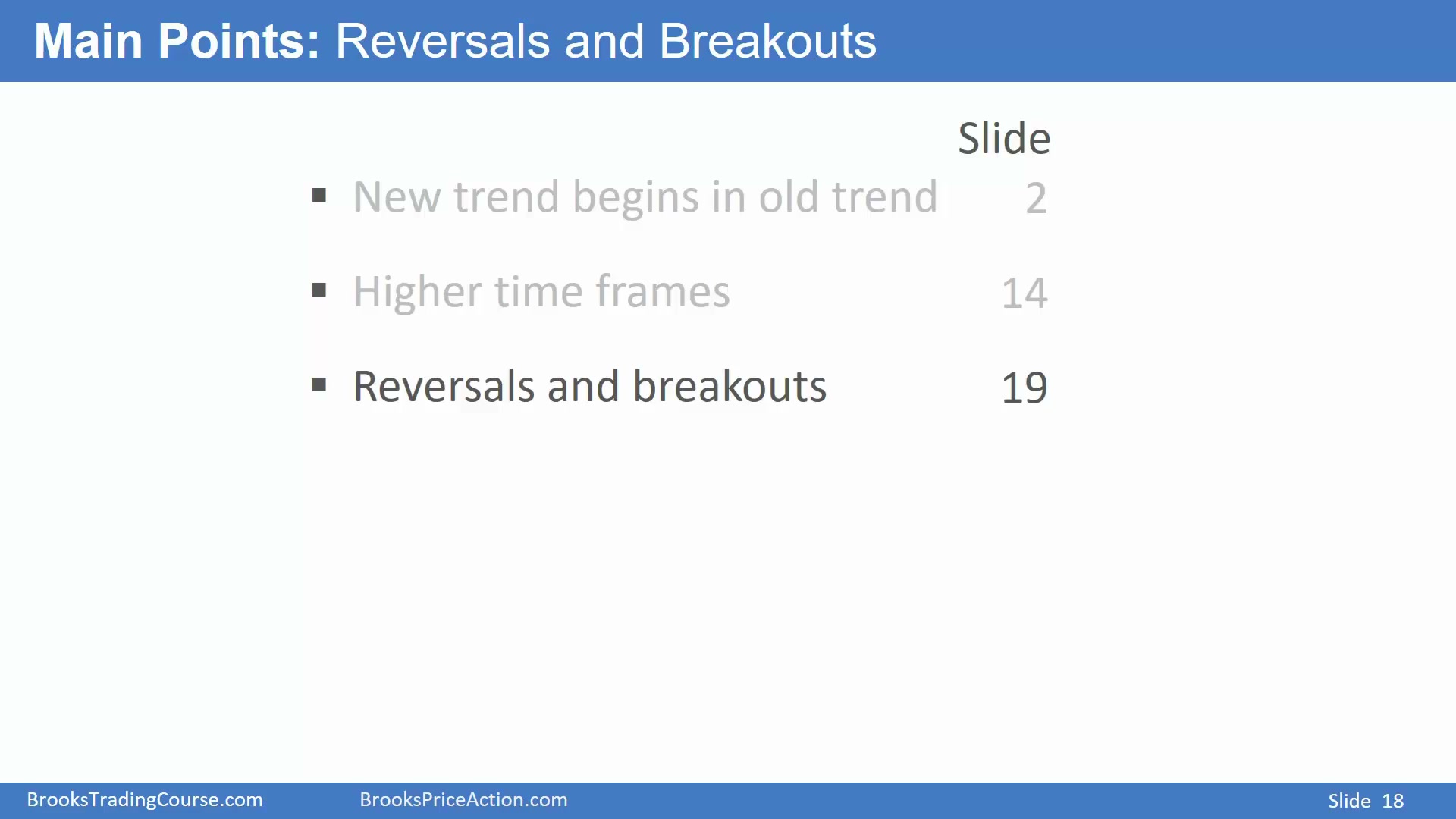 Main Points: Reversals and Breakouts

Slide

▪ New trend begins in old trend 2

▪ Higher time frames 14

▪ Reversals and breakouts 19

BrooksTradingCourse.com BrooksPriceAction.com Slide 18